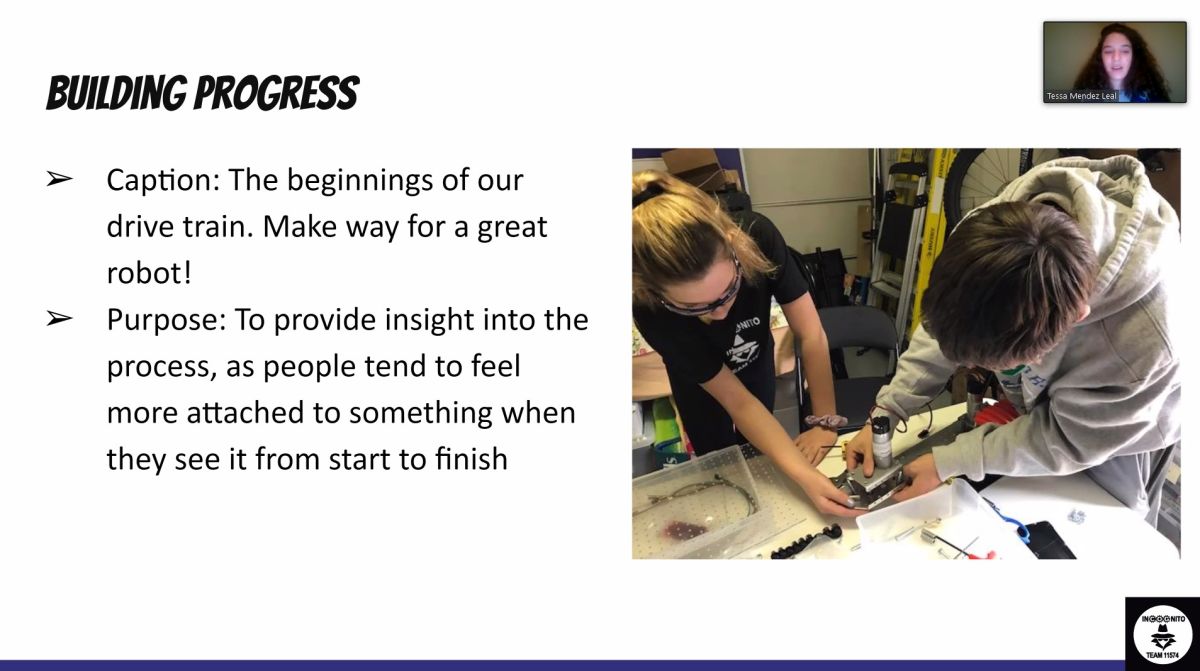 Tessa Mendez Leal

BUILDING PROGRESS

➢ Caption: The beginnings of our drive train. Make way for a great robot!

➢ Purpose: To provide insight into the process, as people tend to feel more attached to something when they see it from start to finish

INCOGNITO
TEAM 11574